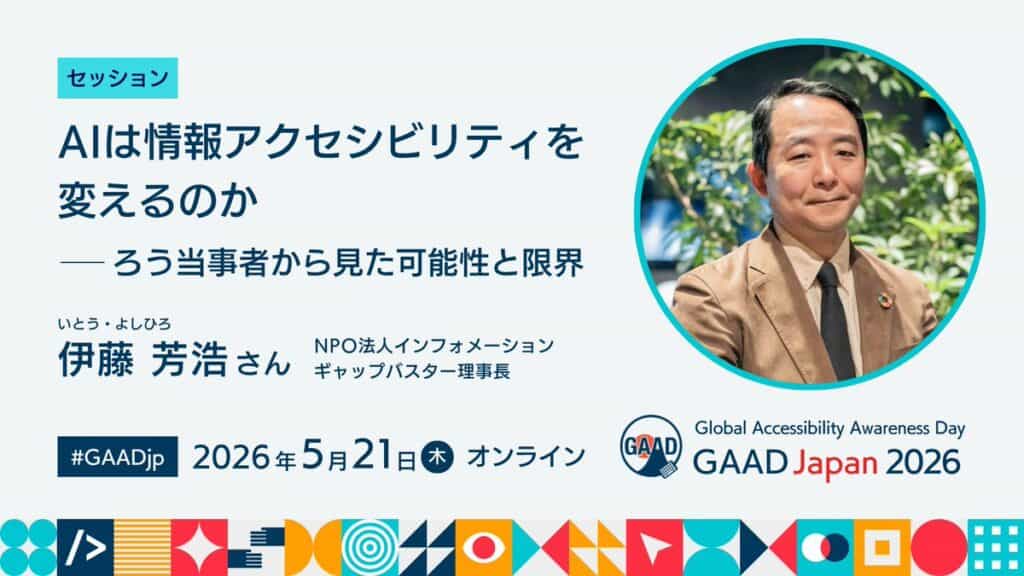 セッション

AIは情報アクセシビリティを変えるのか

── ろう当事者から見た可能性と限界

いとう・よしひろ
伊藤 芳浩 さん

NPO法人インフォメーションギャップバスター理事長

#GAADjp 2026年5月21日 木 オンライン

GAAD

Global Accessibility Awareness Day
GAAD Japan 2026

/>